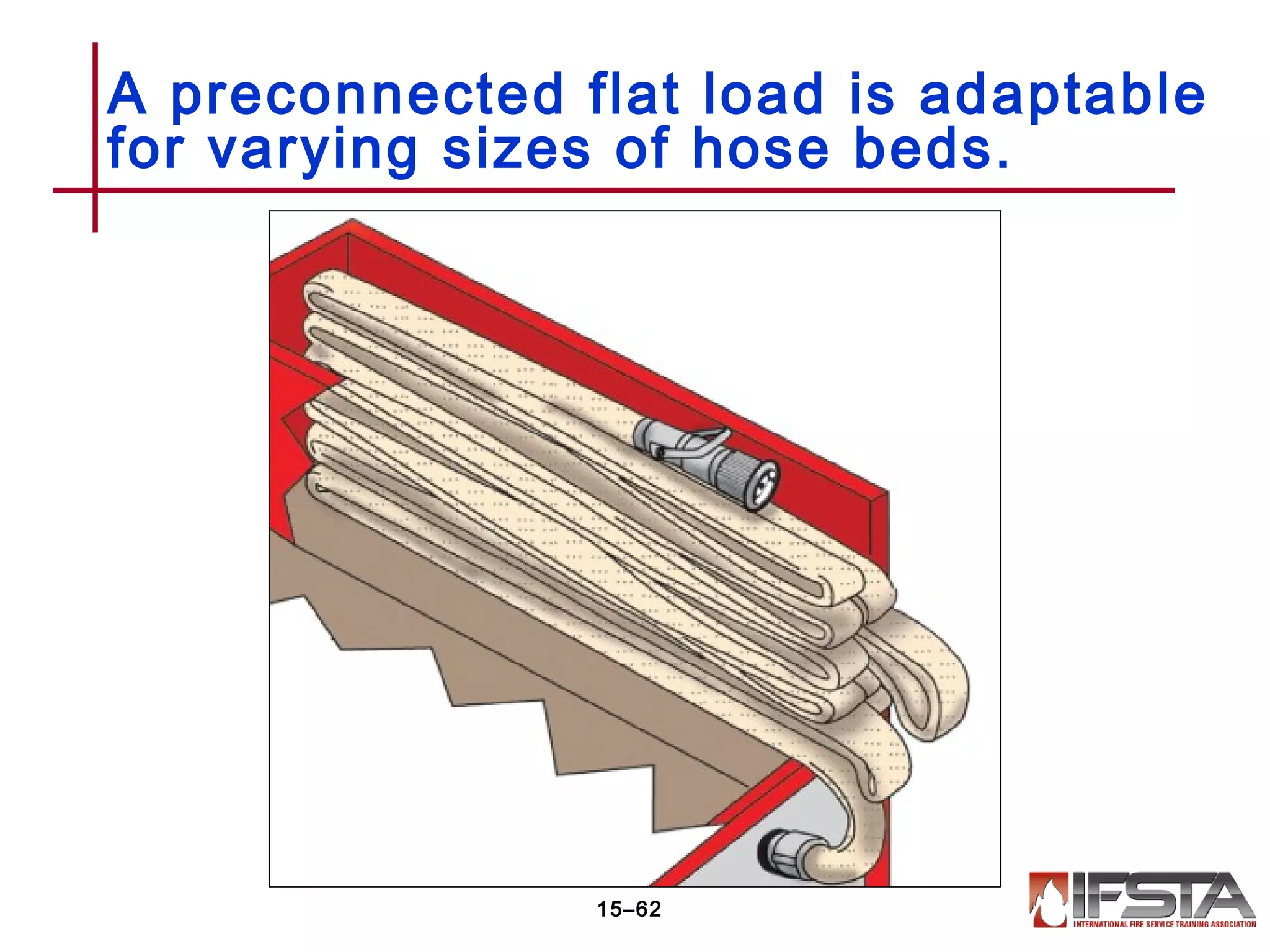 A preconnected flat load is adaptable for varying sizes of hose beds.

15–62

IFSTA
INTERNATIONAL FIRE SERVICE TRAINING ASSOCIATION